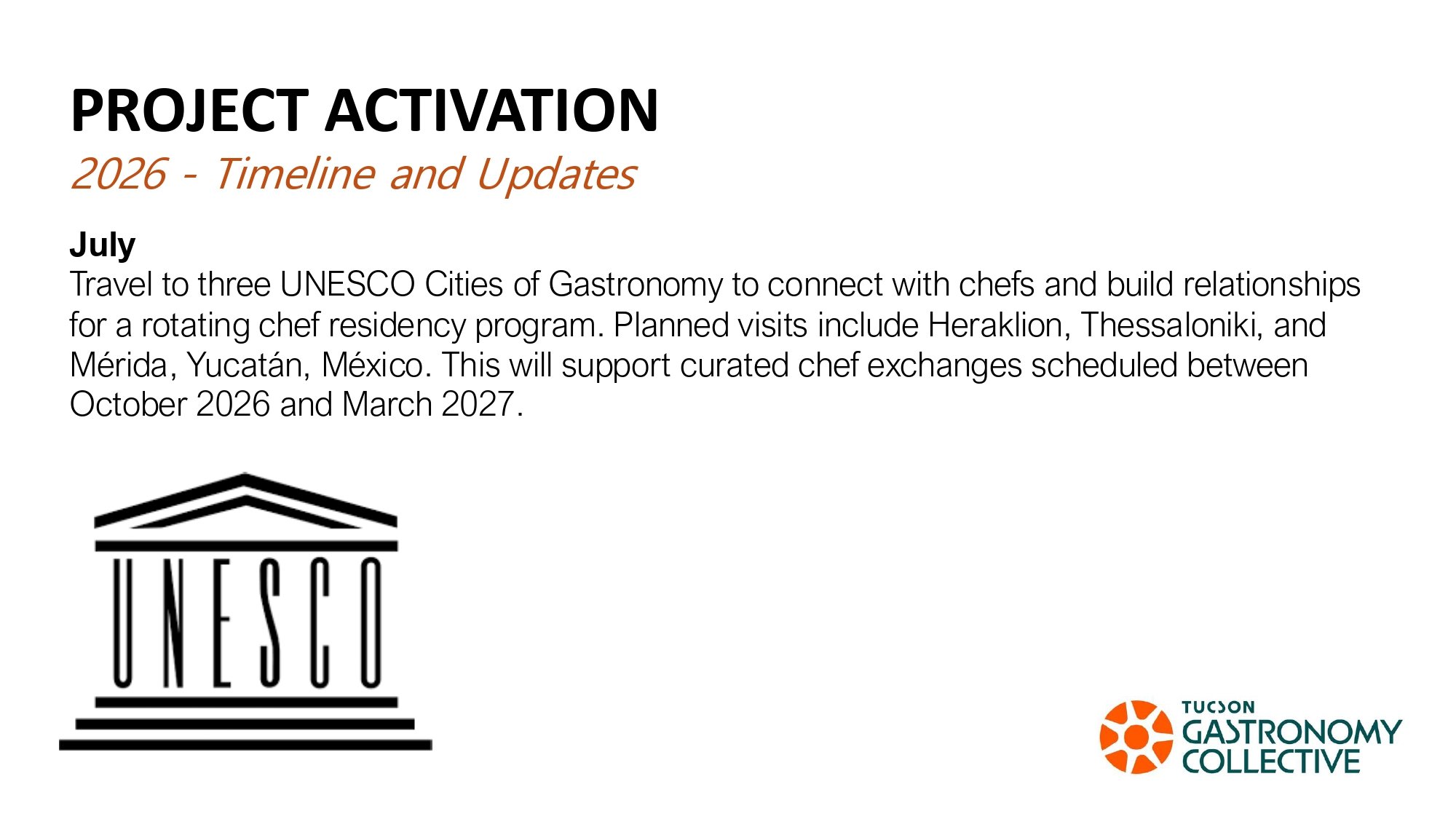 PROJECT ACTIVATION
2026 - Timeline and Updates

July
Travel to three UNESCO Cities of Gastronomy to connect with chefs and build relationships for a rotating chef residency program. Planned visits include Heraklion, Thessaloniki, and Mérida, Yucatán, México. This will support curated chef exchanges scheduled between October 2026 and March 2027.

UNESCO

TUCSON
GASTRONOMY
COLLECTIVE